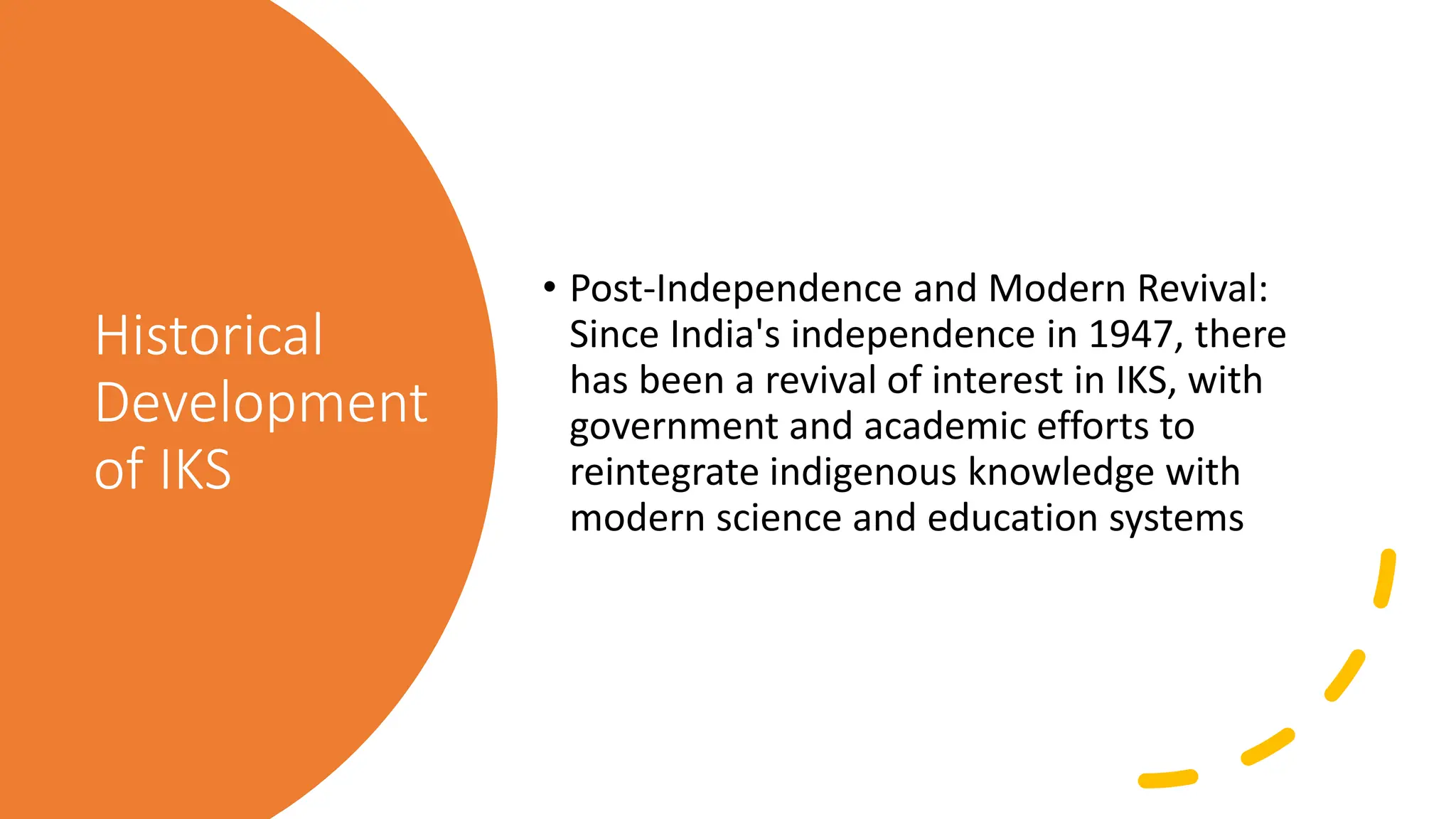 Historical Development of IKS

• Post-Independence and Modern Revival: Since India's independence in 1947, there has been a revival of interest in IKS, with government and academic efforts to reintegrate indigenous knowledge with modern science and education systems